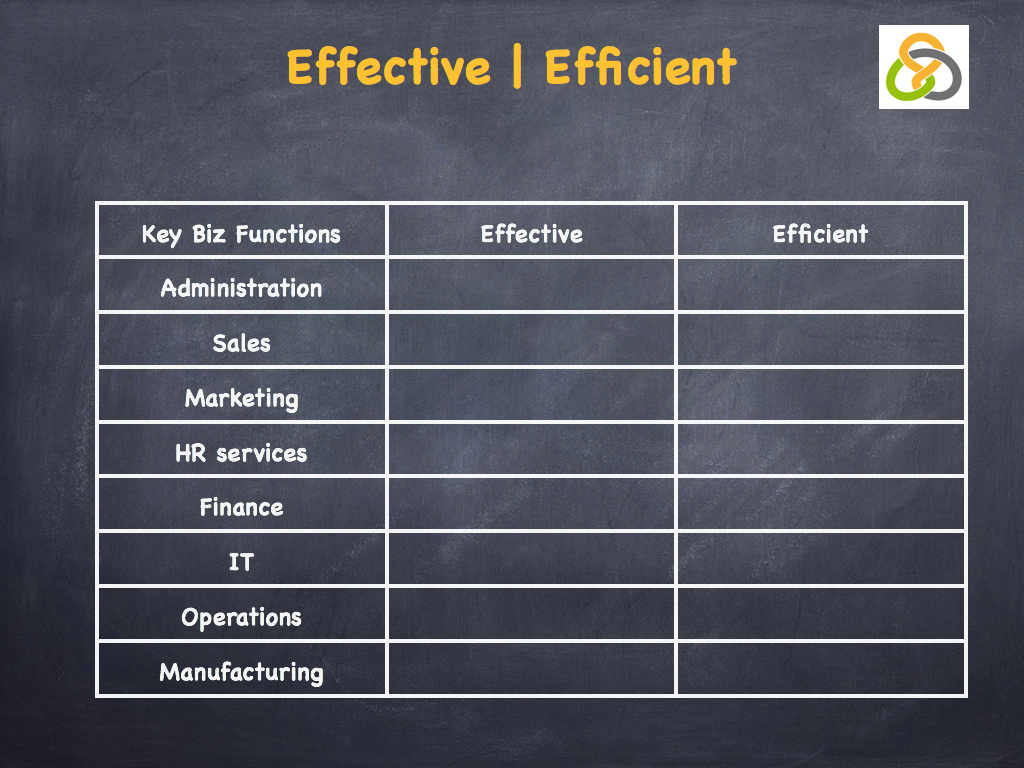 Effective | Efficient

| Key Biz Functions | Effective | Efficient |
|---|---|---|
| Administration | | |
| Sales | | |
| Marketing | | |
| HR services | | |
| Finance | | |
| IT | | |
| Operations | | |
| Manufacturing | | |